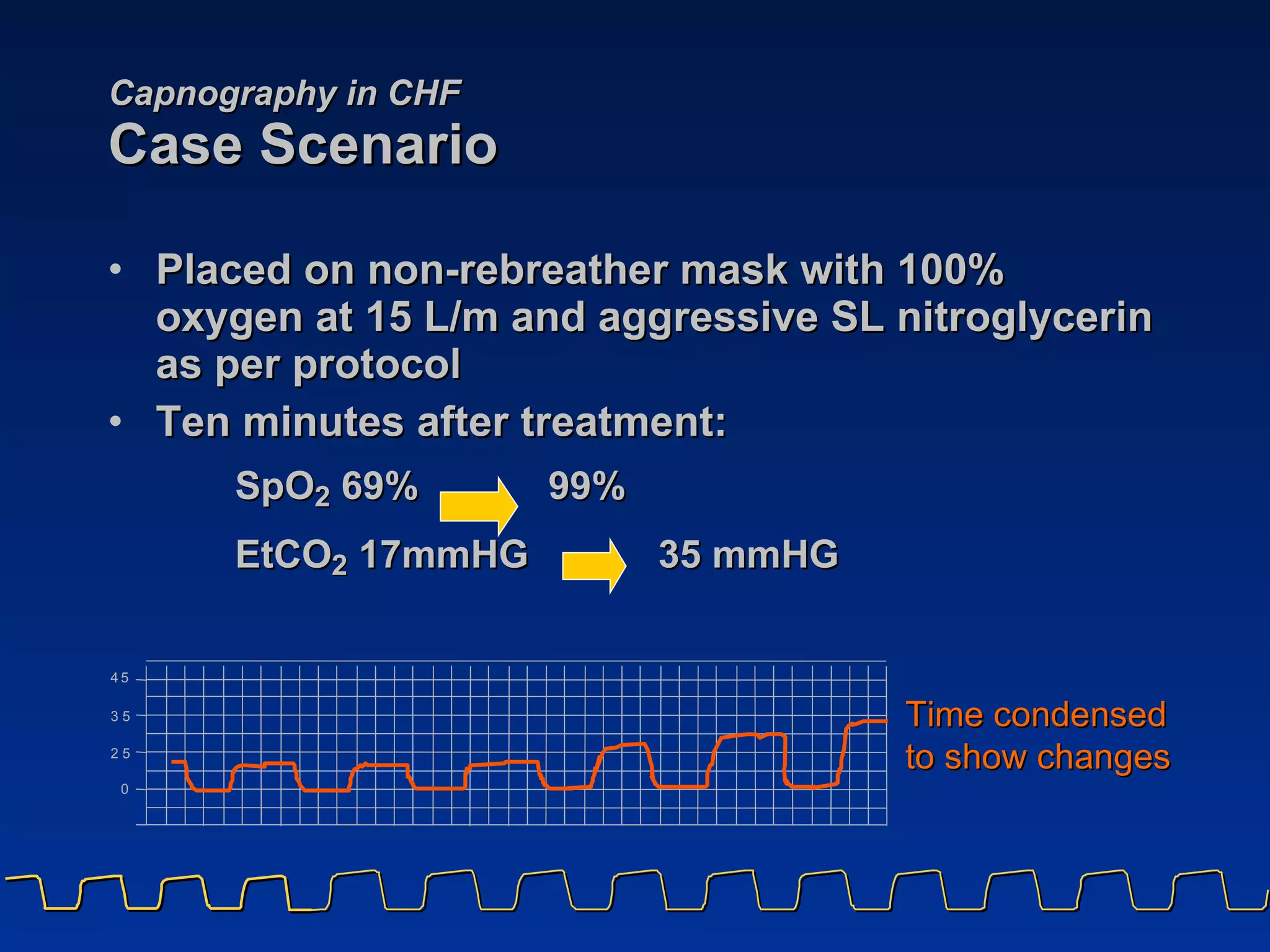 Capnography in CHF
Case Scenario

• Placed on non-rebreather mask with 100% oxygen at 15 L/m and aggressive SL nitroglycerin as per protocol
• Ten minutes after treatment:

$SpO_2$ 69% 99%

$EtCO_2$ 17mmHG 35 mmHG

45
35
25
0

Time condensed to show changes